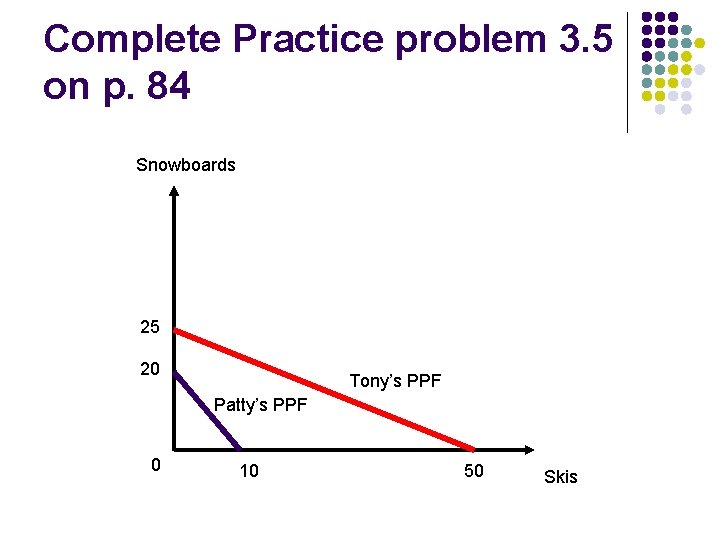 Complete Practice problem 3.5 on p. 84

Snowboards

25

20

Tony's PPF

Patty's PPF

0

10

50

Skis